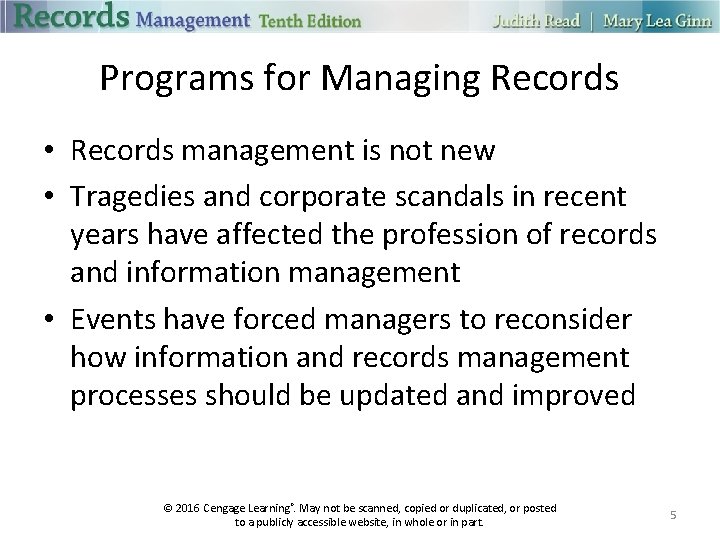 Records Management Tenth Edition Judith Read | Mary Lea Ginn

Programs for Managing Records

• Records management is not new
• Tragedies and corporate scandals in recent years have affected the profession of records and information management
• Events have forced managers to reconsider how information and records management processes should be updated and improved

© 2016 Cengage Learning®. May not be scanned, copied or duplicated, or posted to a publicly accessible website, in whole or in part.

5